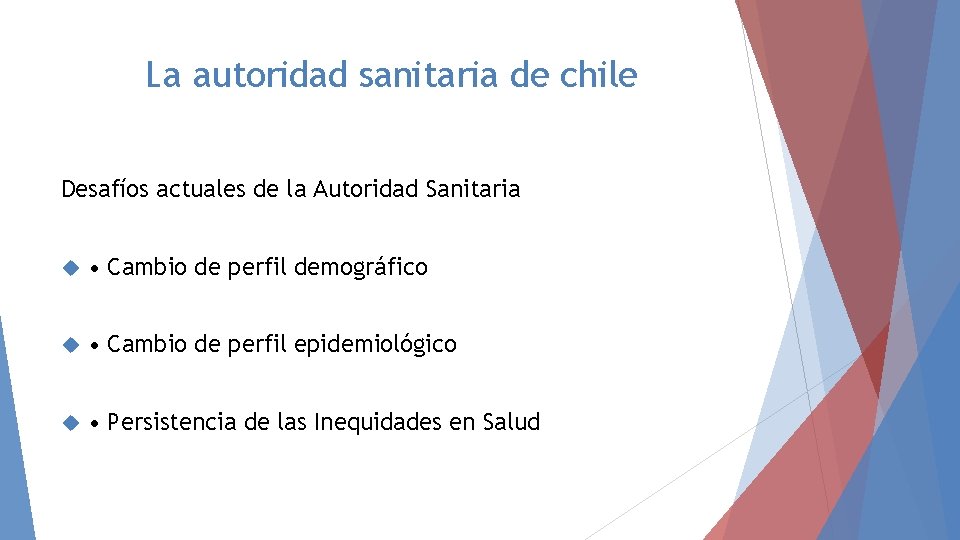 La autoridad sanitaria de chile

Desafíos actuales de la Autoridad Sanitaria

• Cambio de perfil demográfico

• Cambio de perfil epidemiológico

• Persistencia de las Inequidades en Salud